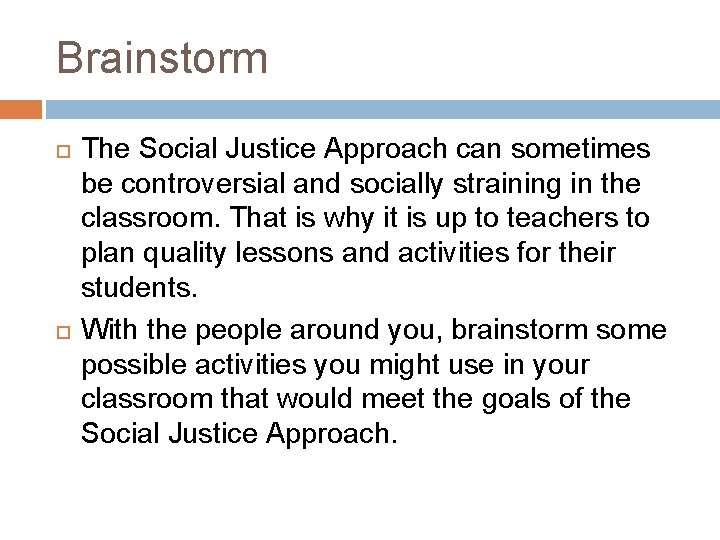 Brainstorm

The Social Justice Approach can sometimes be controversial and socially straining in the classroom. That is why it is up to teachers to plan quality lessons and activities for their students.

With the people around you, brainstorm some possible activities you might use in your classroom that would meet the goals of the Social Justice Approach.